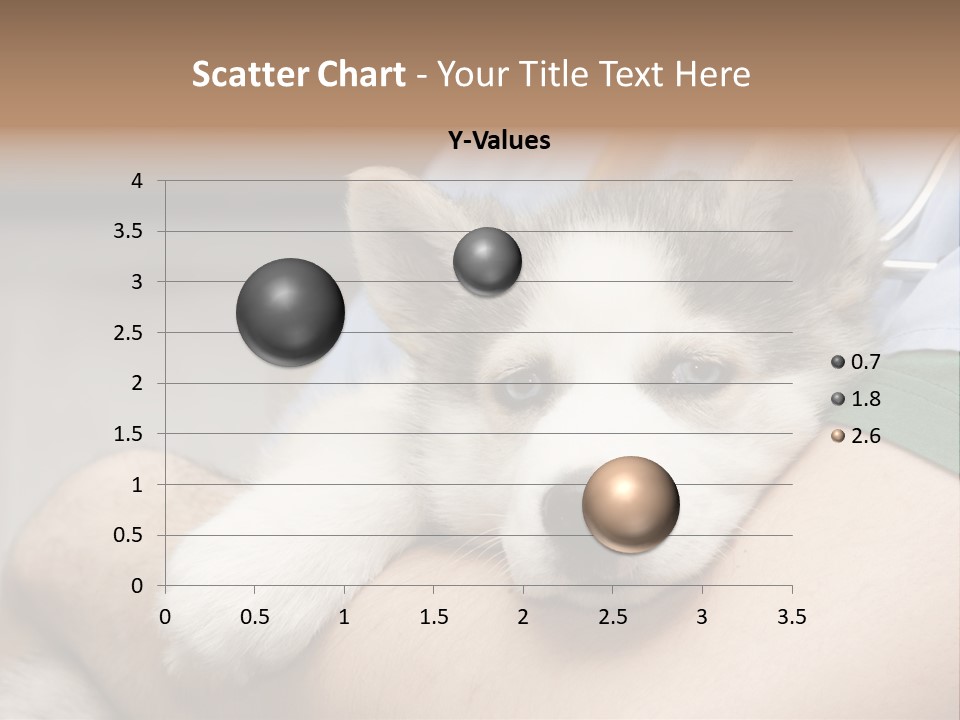 Scatter Chart - Your Title Text Here

Y-Values

4
3.5
3
2.5
2
1.5
1
0.5
0

0 0.5 1 1.5 2 2.5 3 3.5

0.7
1.8
2.6